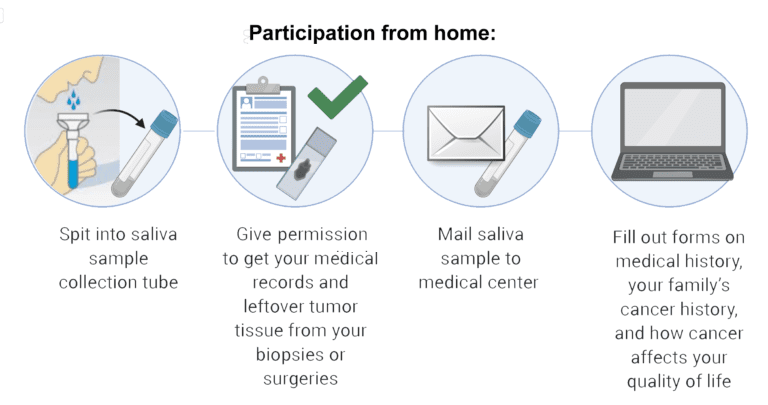 Participation from home:

Spit into saliva sample collection tube

Give permission to get your medical records and leftover tumor tissue from your biopsies or surgeries

Mail saliva sample to medical center

Fill out forms on medical history, your family's cancer history, and how cancer affects your quality of life